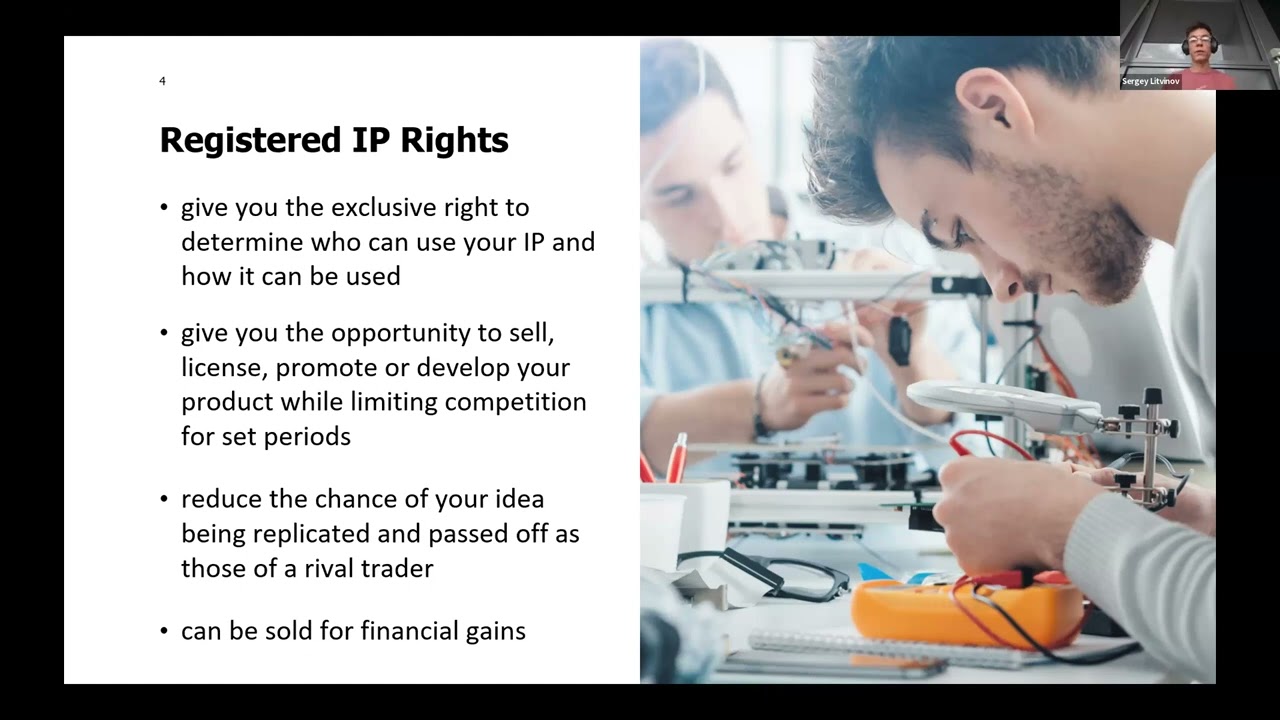 4

Registered IP Rights

• give you the exclusive right to determine who can use your IP and how it can be used

• give you the opportunity to sell, license, promote or develop your product while limiting competition for set periods

• reduce the chance of your idea being replicated and passed off as those of a rival trader

• can be sold for financial gains

Sergey Litvinov